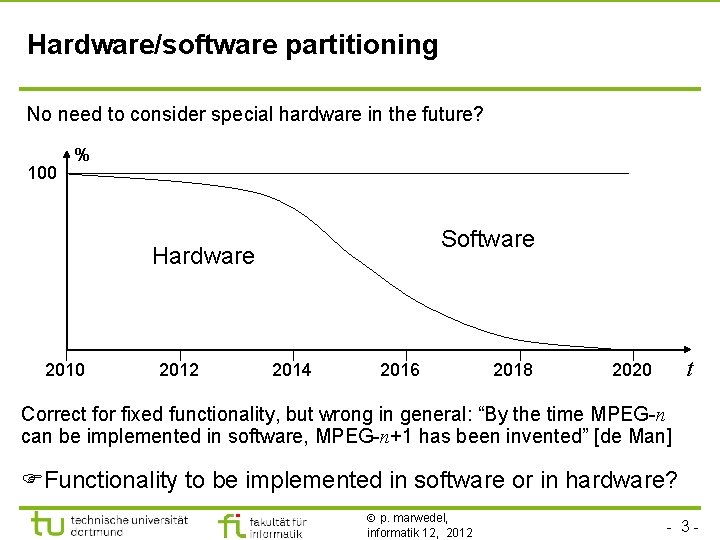 Hardware/software partitioning

No need to consider special hardware in the future?

%

100

Hardware

Software

2010 2012 2014 2016 2018 2020 $t$

Correct for fixed functionality, but wrong in general: “By the time MPEG-$n$ can be implemented in software, MPEG-$n$+1 has been invented” [de Man]

☞Functionality to be implemented in software or in hardware?

tu technische universität dortmund

fi fakultät für informatik

© p. marwedel, informatik 12, 2012

- 3 -